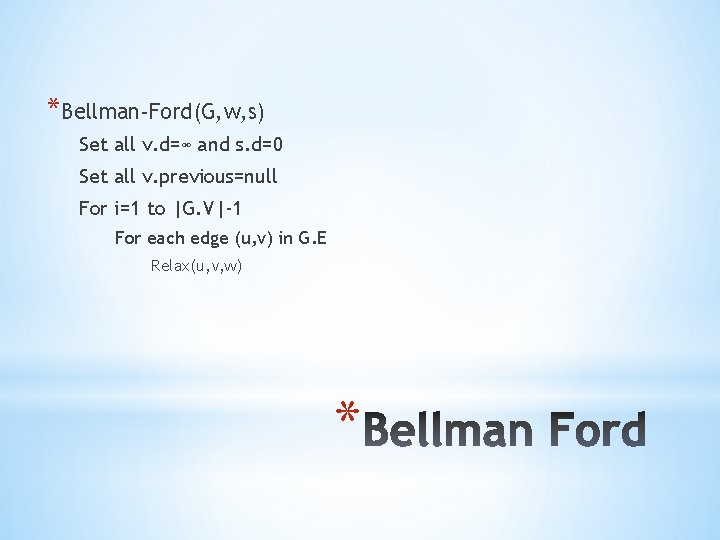 *Bellman-Ford(G,w,s)

Set all v.d=∞ and s.d=0

Set all v.previous=null

For i=1 to |G.V|-1

For each edge (u,v) in G.E

Relax(u,v,w)

*Bellman Ford